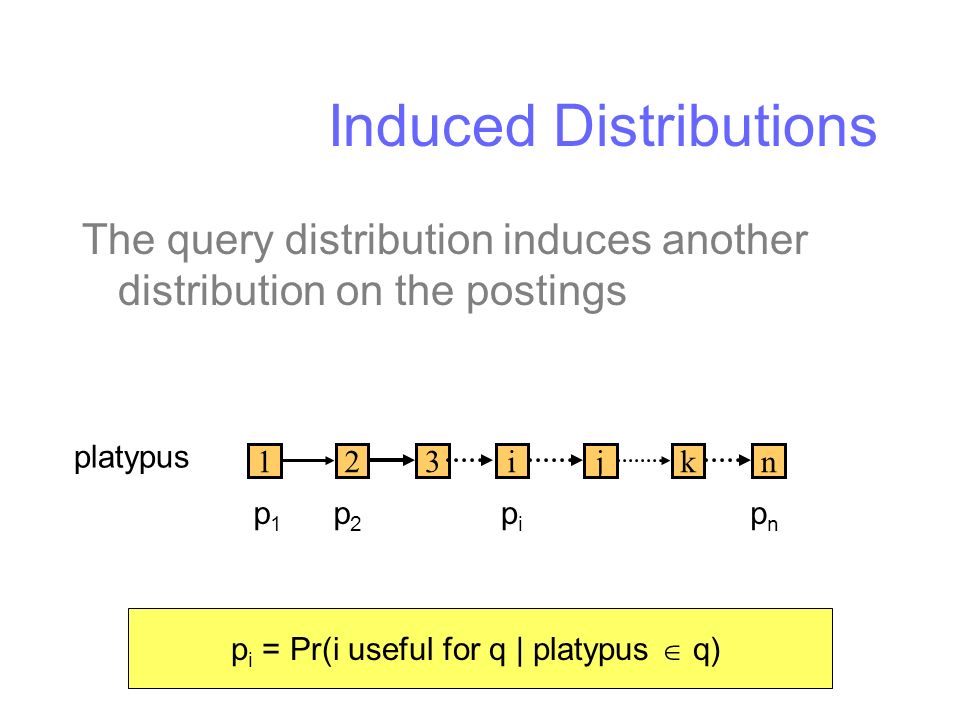 Induced Distributions

The query distribution induces another distribution on the postings

platypus

1 2 3 i j k n

$p_1$ $p_2$ $p_i$ $p_n$

$p_i$ = Pr(i useful for q | platypus $\in$ q)